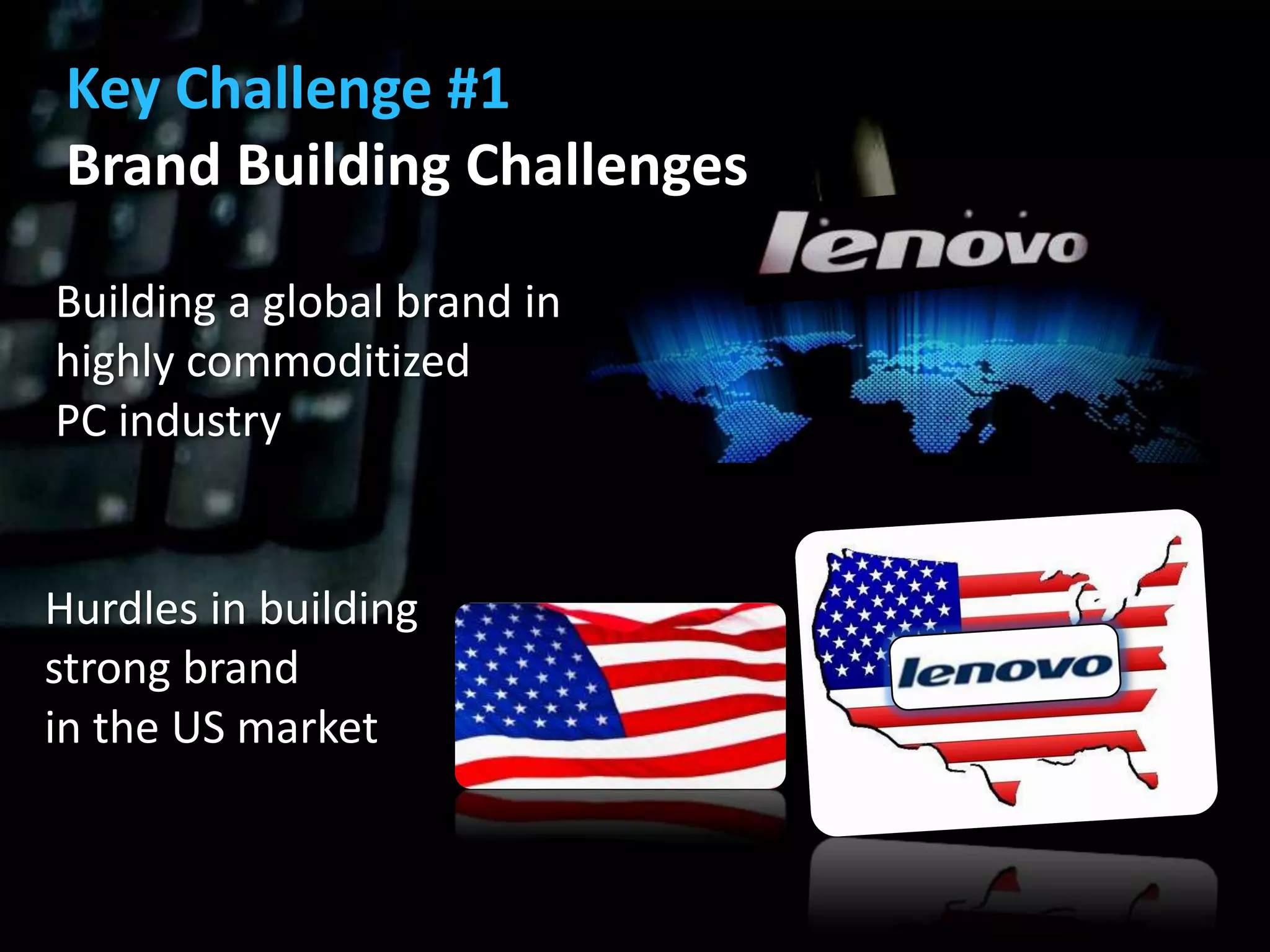 Key Challenge #1
Brand Building Challenges

lenovo

Building a global brand in highly commoditized PC industry

Hurdles in building strong brand in the US market

lenovo